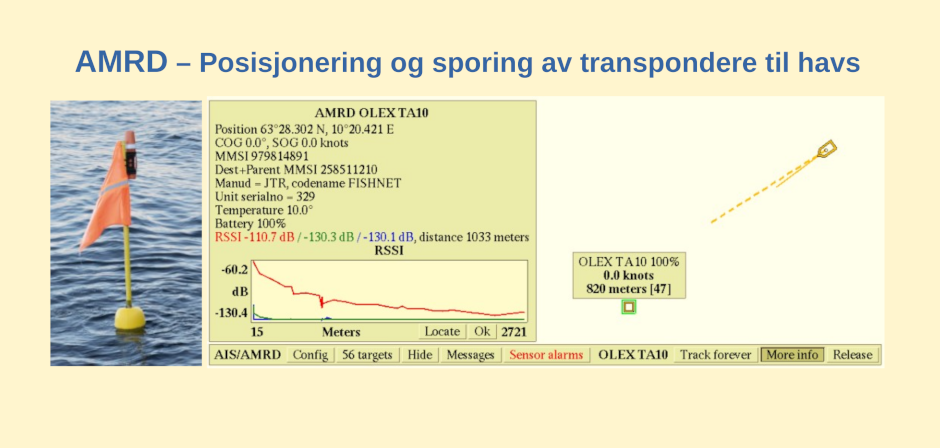 AMRD – Posisjonering og sporing av transpondere til havs

AMRD OLEX TA10
Position 63°28.302 N, 10°20.421 E
COG 0.0°, SOG 0.0 knots
MMSI 979814891
Dest+Parent MMSI 258511210
Manud = JTR, codename FISHNET
Unit serialno = 329
Temperature 10.0°
Battery 100%
RSSI -110.7 dB / -130.3 dB / -130.1 dB, distance 1033 meters

RSSI
-60.2
dB
-130.4
15 Meters Locate Ok 2721

OLEX TA10 100%
0.0 knots
820 meters [47]

AIS/AMRD Config 56 targets Hide Messages Sensor alarms OLEX TA10 Track forever More info Release